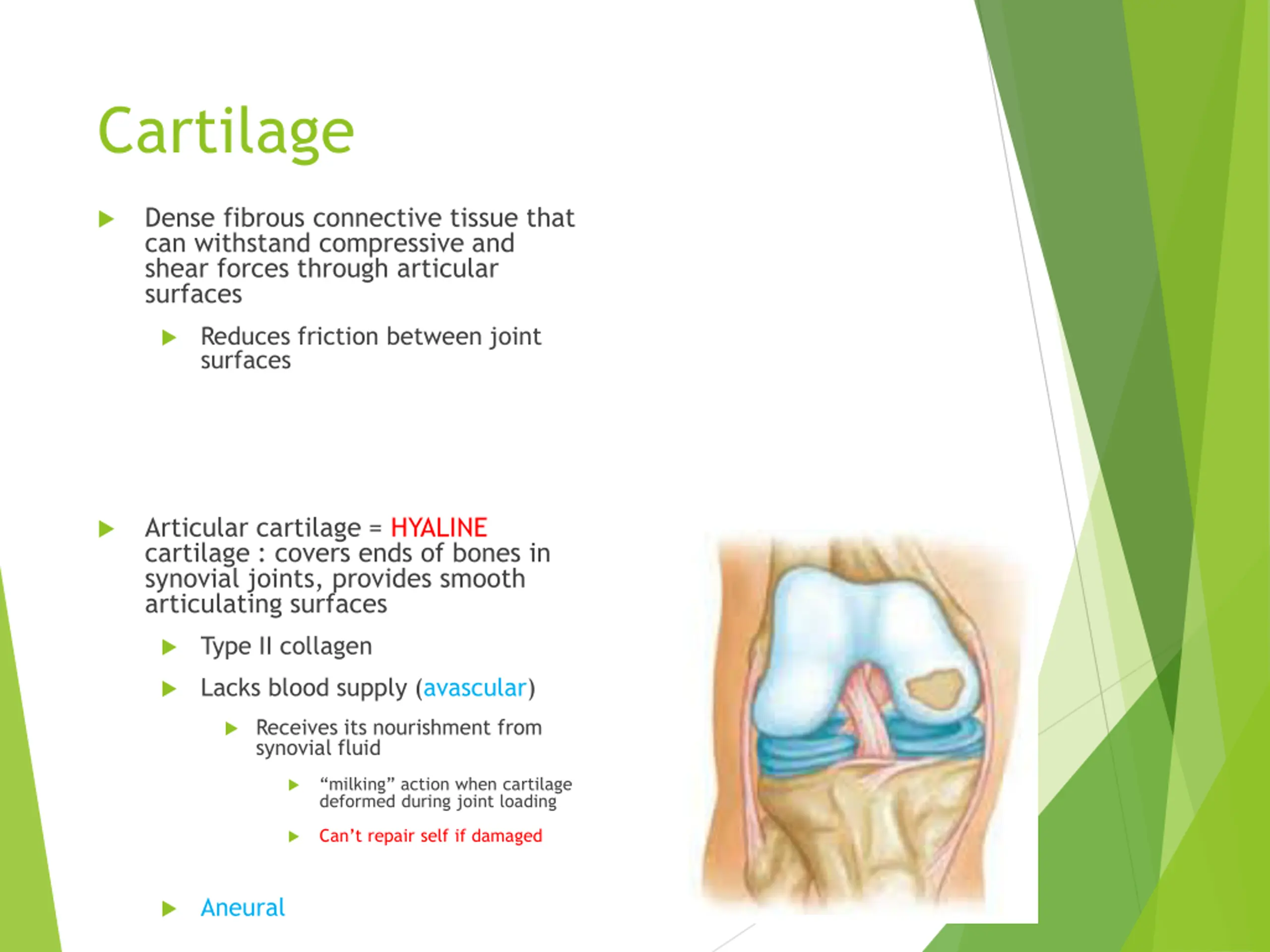 Cartilage

Dense fibrous connective tissue that can withstand compressive and shear forces through articular surfaces

Reduces friction between joint surfaces

Articular cartilage = HYALINE cartilage : covers ends of bones in synovial joints, provides smooth articulating surfaces

Type II collagen

Lacks blood supply (avascular)

Receives its nourishment from synovial fluid

“milking” action when cartilage deformed during joint loading

Can’t repair self if damaged

Aneural